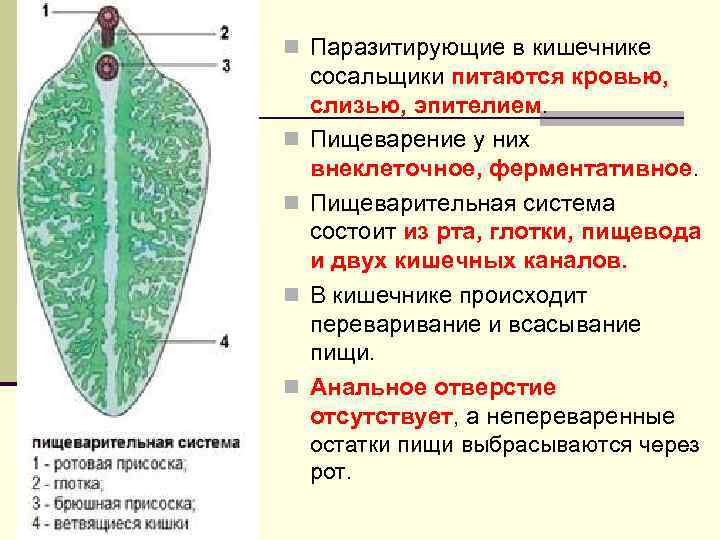 1
2
3
4

пищеварительная система
1 - ротовая присоска;
2 - глотка;
3 - брюшная присоска;
4 - ветвящиеся кишки

Паразитирующие в кишечнике сосальщики питаются кровью, слизью, эпителием.

Пищеварение у них внеклеточное, ферментативное.

Пищеварительная система состоит из рта, глотки, пищевода и двух кишечных каналов.

В кишечнике происходит переваривание и всасывание пищи.

Анальное отверстие отсутствует, а непереваренные остатки пищи выбрасываются через рот.